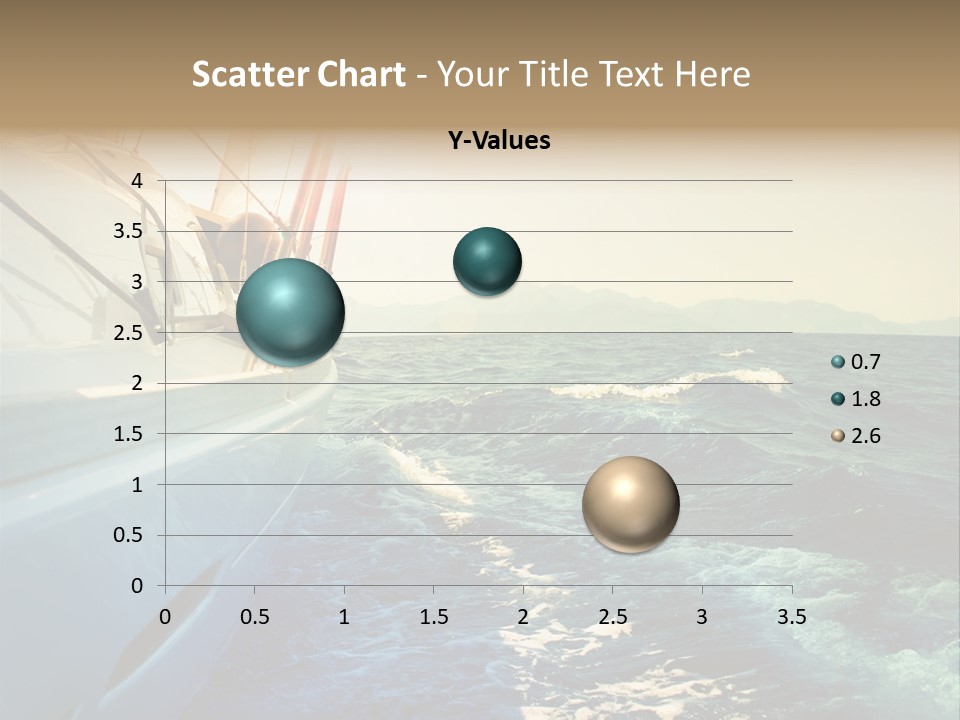 Scatter Chart - Your Title Text Here

Y-Values

4
3.5
3
2.5
2
1.5
1
0.5
0

0 0.5 1 1.5 2 2.5 3 3.5

0.7
1.8
2.6